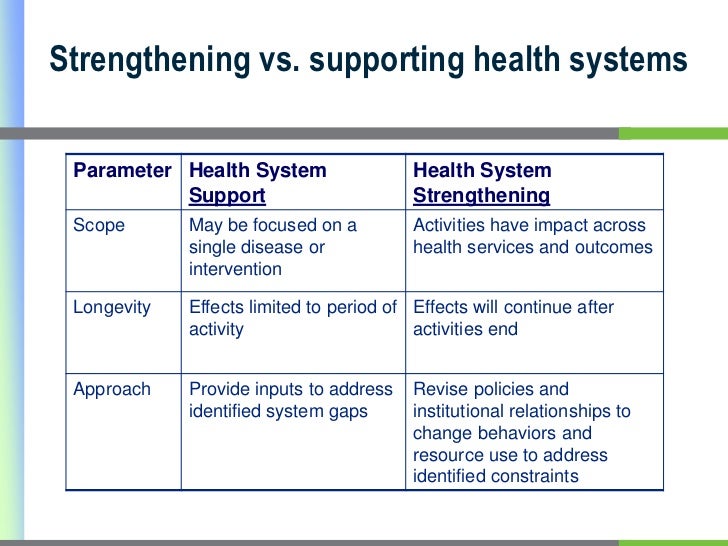 Strengthening vs. supporting health systems

| Parameter | Health System Support | Health System Strengthening |
|---|---|---|
| Scope | May be focused on a single disease or intervention | Activities have impact across health services and outcomes |
| Longevity | Effects limited to period of activity | Effects will continue after activities end |
| Approach | Provide inputs to address identified system gaps | Revise policies and institutional relationships to change behaviors and resource use to address identified constraints |